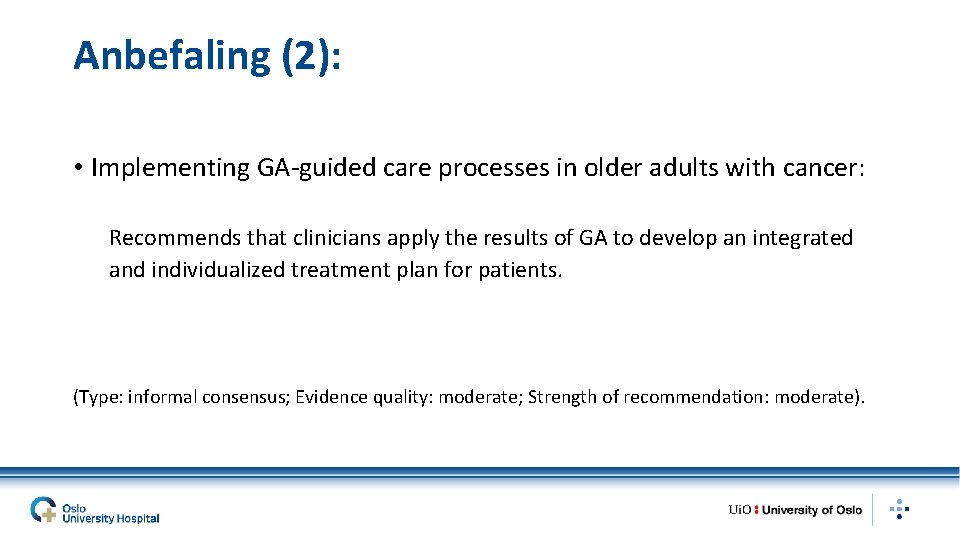 Anbefaling (2):

• Implementing GA-guided care processes in older adults with cancer:

Recommends that clinicians apply the results of GA to develop an integrated and individualized treatment plan for patients.

(Type: informal consensus; Evidence quality: moderate; Strength of recommendation: moderate).

Oslo University Hospital

UiO : University of Oslo